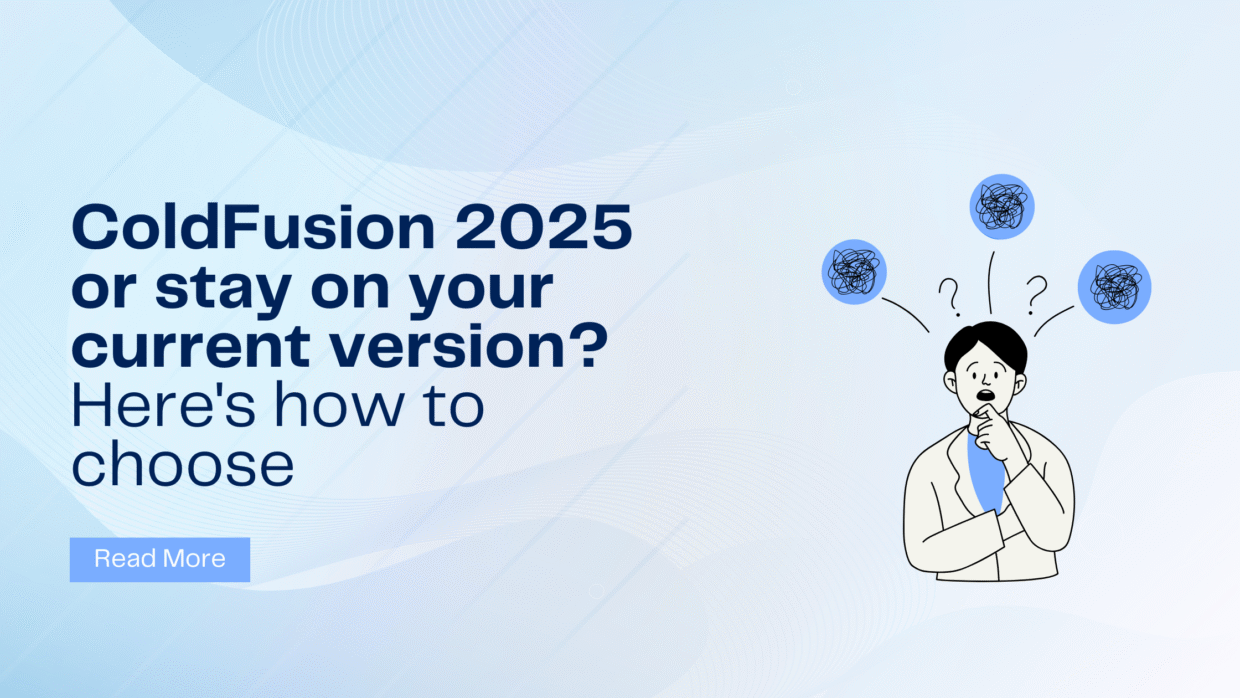 ColdFusion 2025 or stay on your current version? Here's how to choose

Read More

?

?